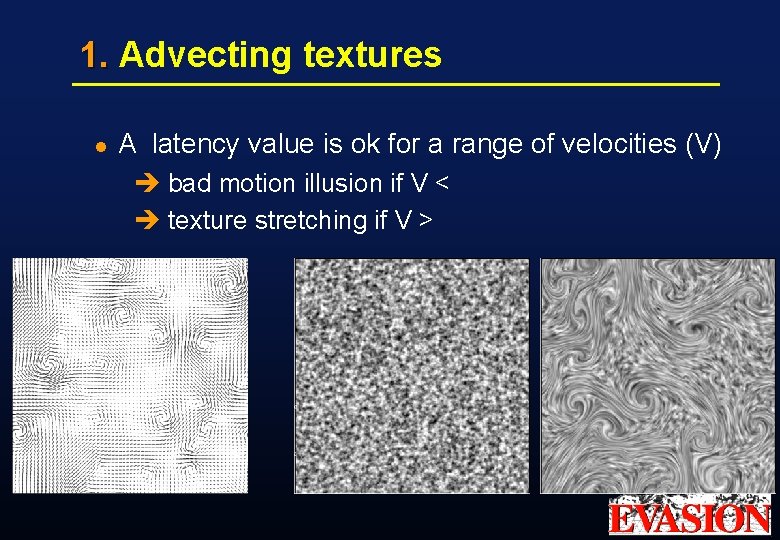 1. Advecting textures

• A latency value is ok for a range of velocities (V)

➔ bad motion illusion if V <

➔ texture stretching if V >

EVASION